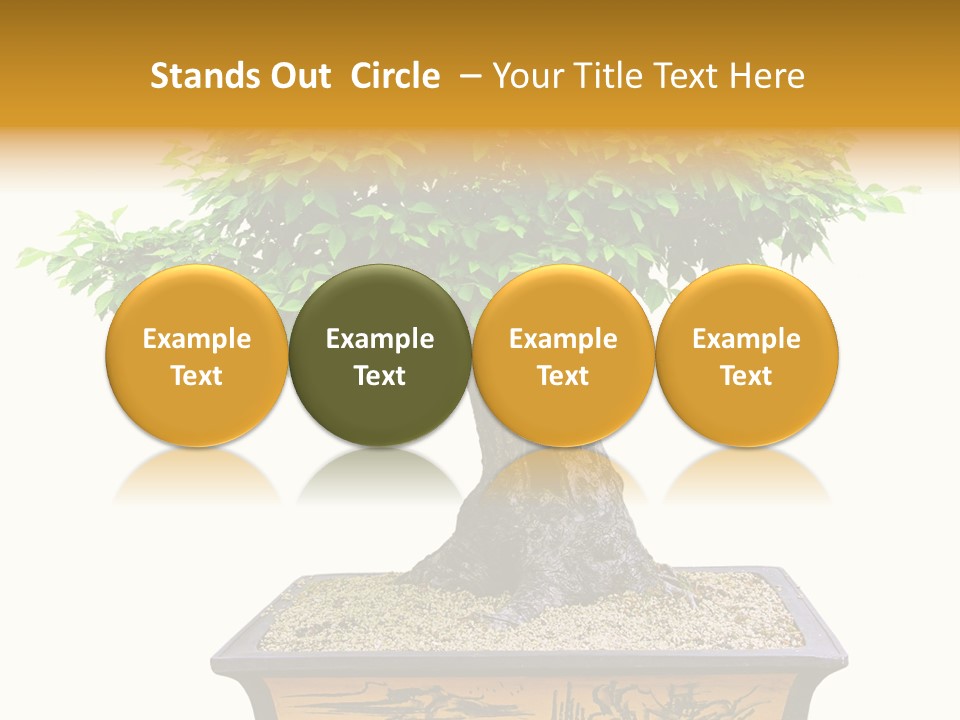 Stands Out Circle – Your Title Text Here

Example Text

Example Text

Example Text

Example Text